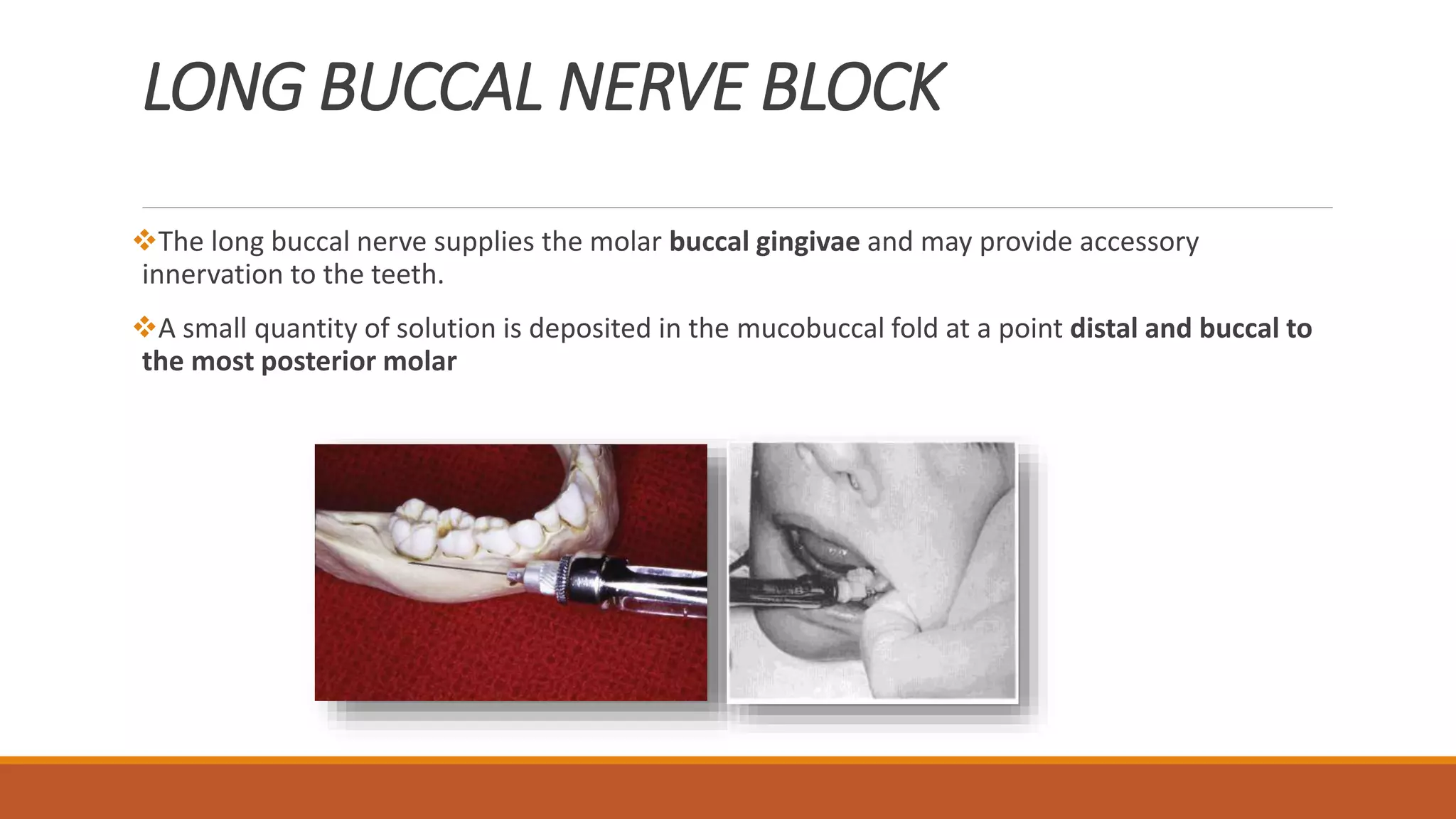 LONG BUCCAL NERVE BLOCK

❖The long buccal nerve supplies the molar buccal gingivae and may provide accessory innervation to the teeth.

❖A small quantity of solution is deposited in the mucobuccal fold at a point distal and buccal to the most posterior molar